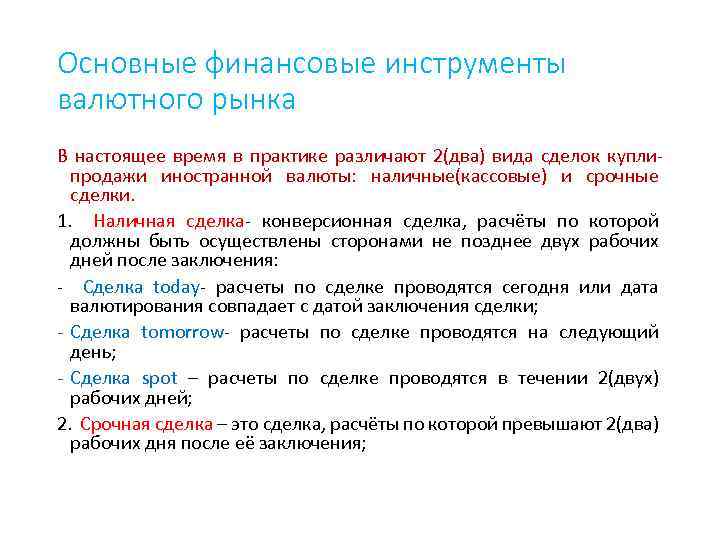 Основные финансовые инструменты валютного рынка

В настоящее время в практике различают 2(два) вида сделок купли-продажи иностранной валюты: наличные(кассовые) и срочные сделки.

1. Наличная сделка- конверсионная сделка, расчёты по которой должны быть осуществлены сторонами не позднее двух рабочих дней после заключения:

- Сделка today- расчеты по сделке проводятся сегодня или дата валютирования совпадает с датой заключения сделки;

- Сделка tomorrow- расчеты по сделке проводятся на следующий день;

- Сделка spot – расчеты по сделке проводятся в течении 2(двух) рабочих дней;

2. Срочная сделка – это сделка, расчёты по которой превышают 2(два) рабочих дня после её заключения;